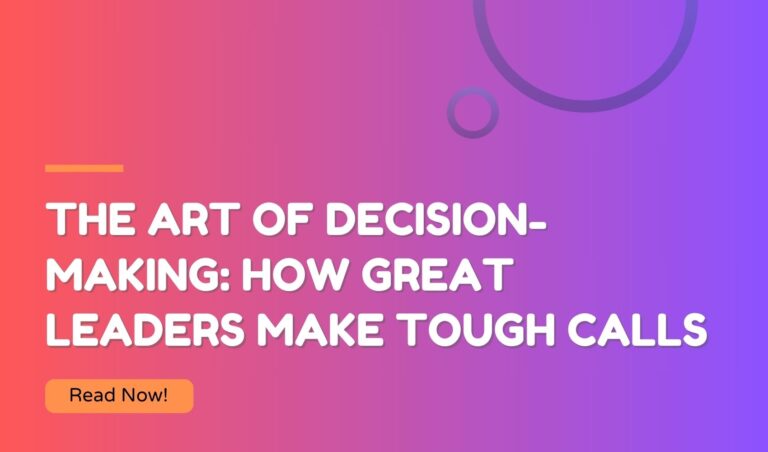 THE ART OF DECISION-MAKING: HOW GREAT LEADERS MAKE TOUGH CALLS

Read Now!